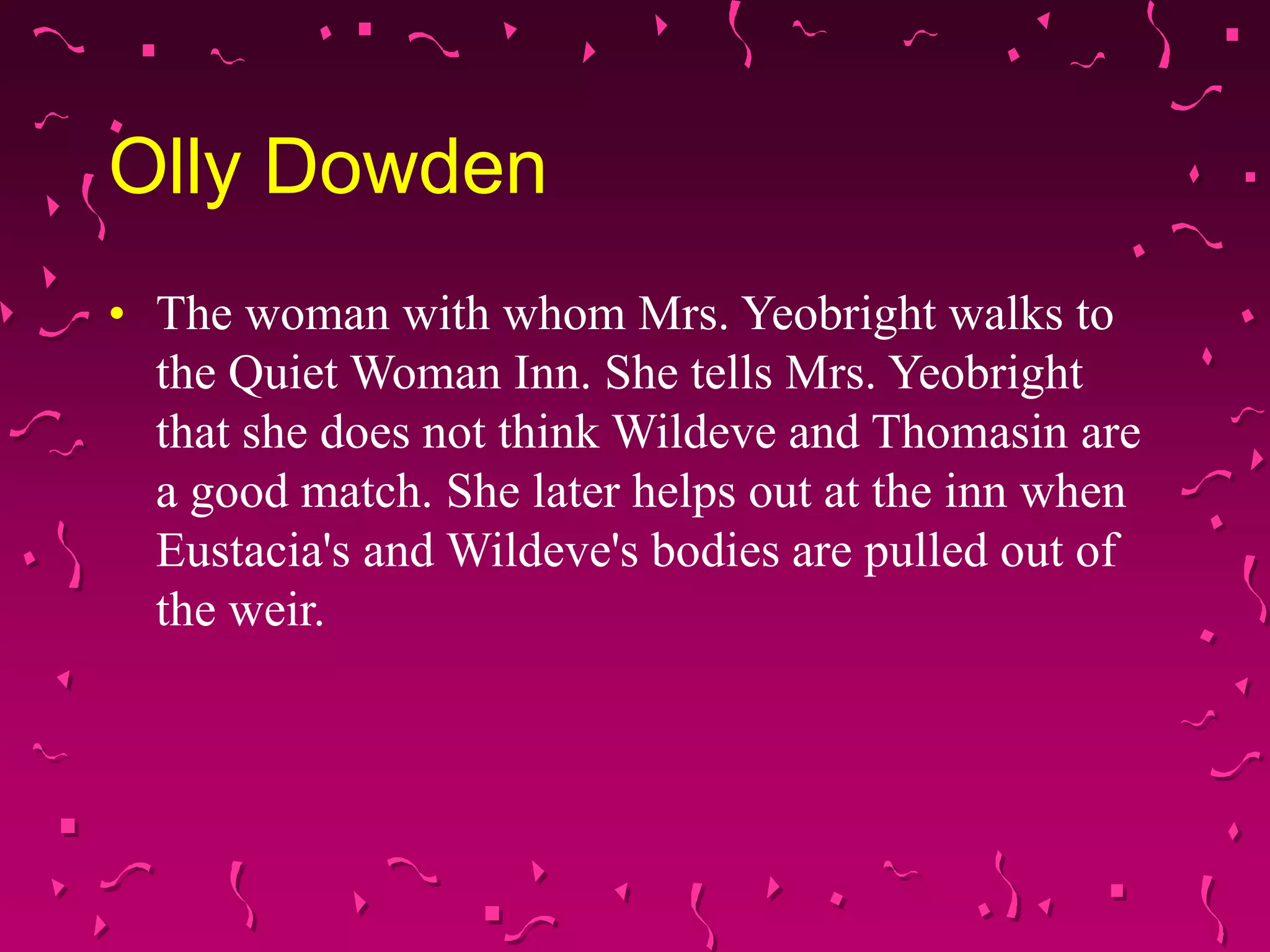 Olly Dowden

• The woman with whom Mrs. Yeobright walks to the Quiet Woman Inn. She tells Mrs. Yeobright that she does not think Wildeve and Thomasin are a good match. She later helps out at the inn when Eustacia's and Wildeve's bodies are pulled out of the weir.